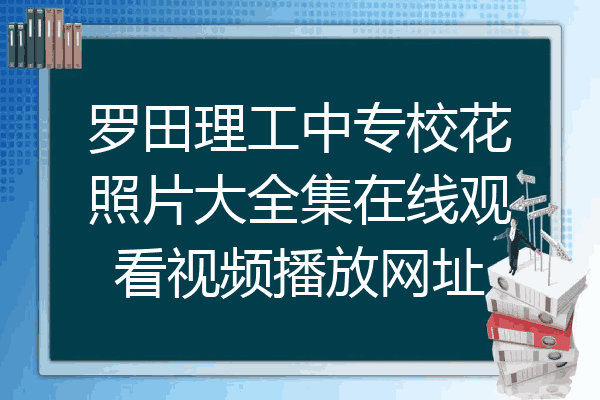 罗田理工中专校花照片大全集在线观看视频播放网址